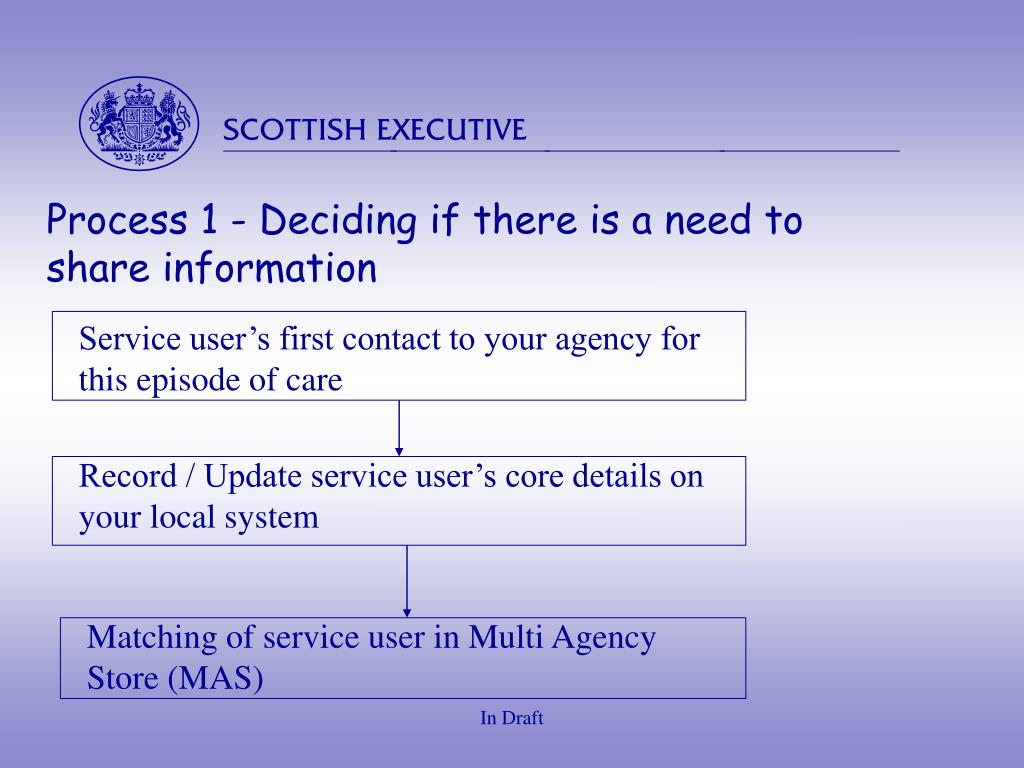 SCOTTISH EXECUTIVE

Process 1 - Deciding if there is a need to share information

Service user’s first contact to your agency for this episode of care

Record / Update service user’s core details on your local system

Matching of service user in Multi Agency Store (MAS)

In Draft